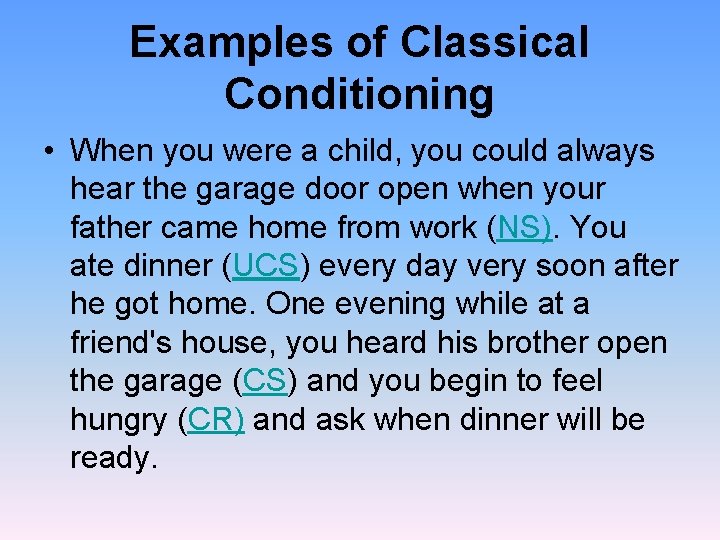 Examples of Classical Conditioning

• When you were a child, you could always hear the garage door open when your father came home from work (NS). You ate dinner (UCS) every day very soon after he got home. One evening while at a friend's house, you heard his brother open the garage (CS) and you begin to feel hungry (CR) and ask when dinner will be ready.